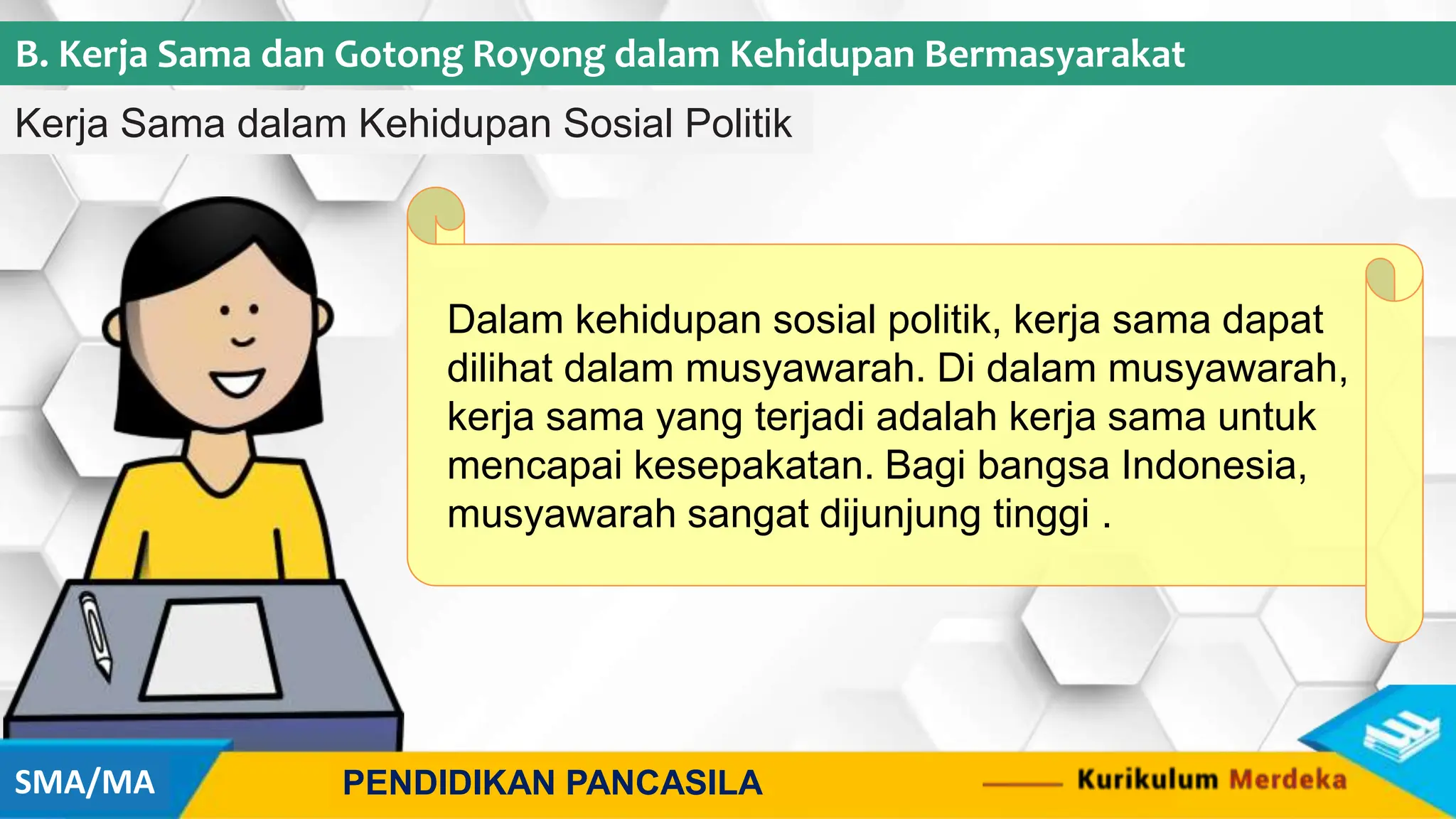 B. Kerja Sama dan Gotong Royong dalam Kehidupan Bermasyarakat

Kerja Sama dalam Kehidupan Sosial Politik

Dalam kehidupan sosial politik, kerja sama dapat dilihat dalam musyawarah. Di dalam musyawarah, kerja sama yang terjadi adalah kerja sama untuk mencapai kesepakatan. Bagi bangsa Indonesia, musyawarah sangat dijunjung tinggi .

SMA/MA

PENDIDIKAN PANCASILA

Kurikulum Merdeka